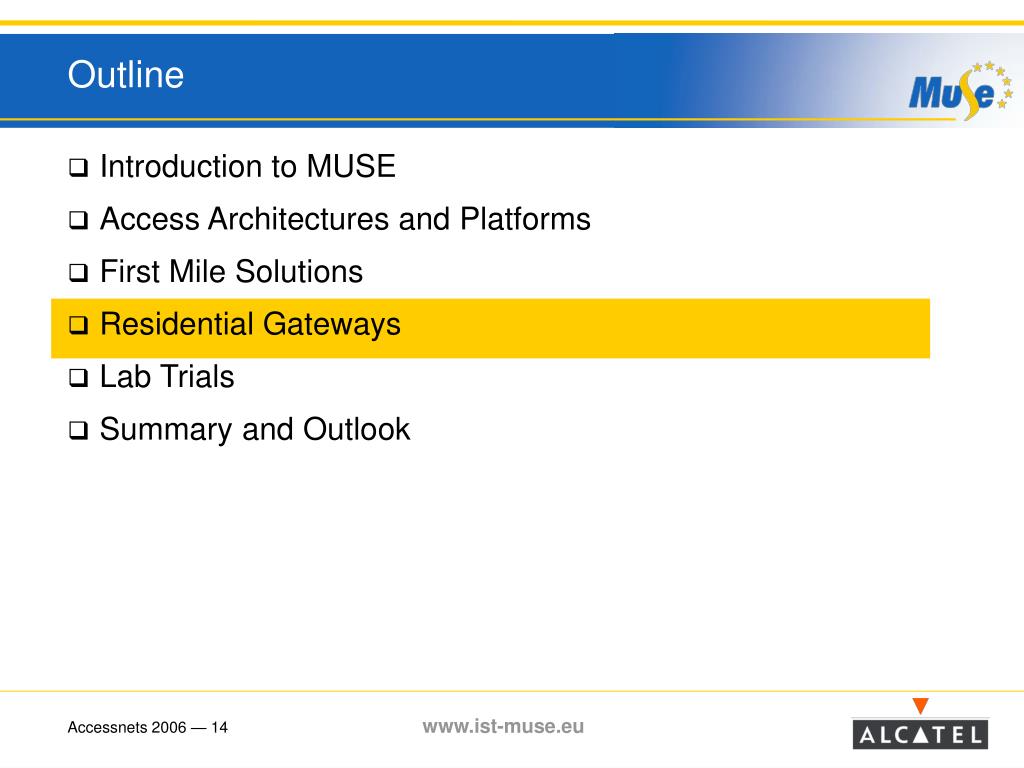 Outline

MuSe

❑ Introduction to MUSE
❑ Access Architectures and Platforms
❑ First Mile Solutions
❑ Residential Gateways
❑ Lab Trials
❑ Summary and Outlook

Accessnets 2006 — 14

www.ist-muse.eu

ALCATEL